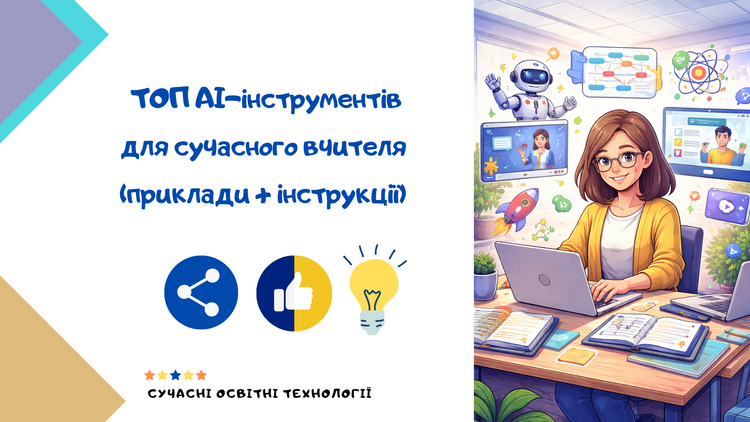 ТОП AI-інструментів для сучасного вчителя (приклади + інструкції)

СУЧАСНІ ОСВІТНІ ТЕХНОЛОГІЇ